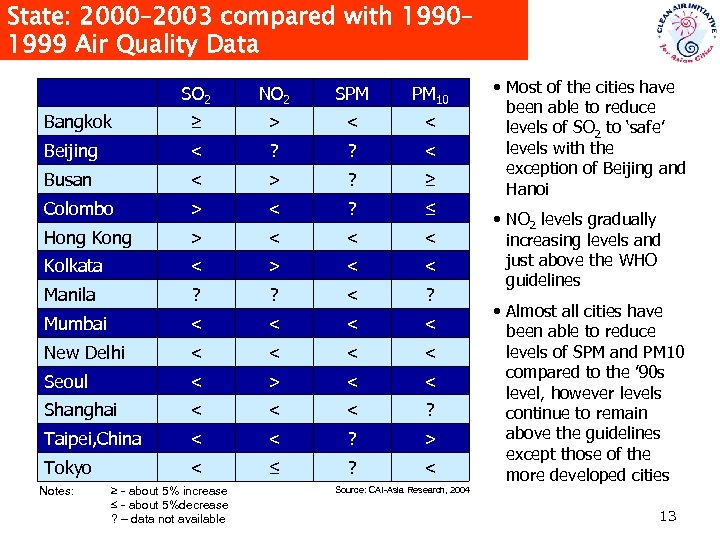 State: 2000–2003 compared with 1990–1999 Air Quality Data

CLEAN AIR INITIATIVE for Asian Cities

| | $SO_2$ | $NO_2$ | SPM | $PM_{10}$ |
|---|---|---|---|---|
| Bangkok | ≥ | > | < | < |
| Beijing | < | ? | ? | < |
| Busan | < | > | ? | ≥ |
| Colombo | > | < | ? | ≤ |
| Hong Kong | > | < | < | < |
| Kolkata | < | > | < | < |
| Manila | ? | ? | < | ? |
| Mumbai | < | < | < | < |
| New Delhi | < | < | < | < |
| Seoul | < | > | < | < |
| Shanghai | < | < | < | ? |
| Taipei,China | < | < | ? | > |
| Tokyo | < | ≤ | ? | < |

Notes: ≥ - about 5% increase
≤ - about 5%decrease
? – data not available

Source: CAI-Asia Research, 2004

• Most of the cities have been able to reduce levels of $SO_2$ to 'safe' levels with the exception of Beijing and Hanoi

• $NO_2$ levels gradually increasing levels and just above the WHO guidelines

• Almost all cities have been able to reduce levels of SPM and PM10 compared to the '90s level, however levels continue to remain above the guidelines except those of the more developed cities

13